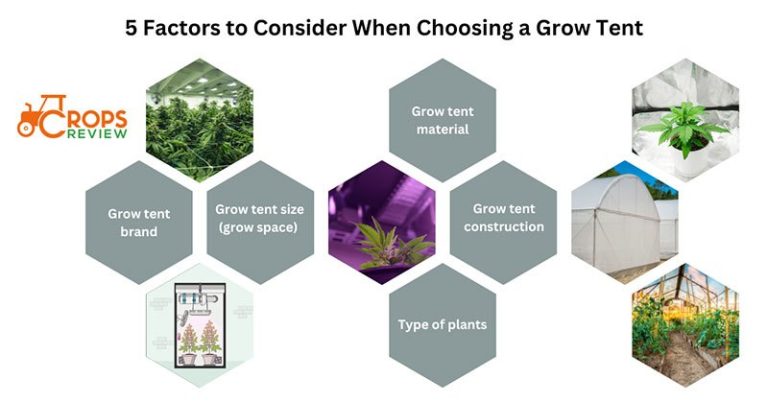 5 Factors to Consider When Choosing a Grow Tent

CROPS REVIEW

Grow tent brand

Grow tent size (grow space)

Grow tent material

Grow tent construction

Type of plants